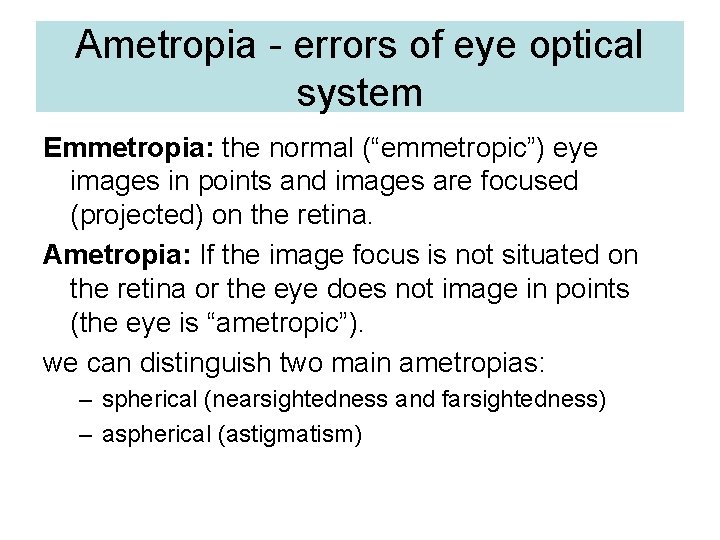 Ametropia - errors of eye optical system

Emmetropia: the normal (“emmetropic”) eye images in points and images are focused (projected) on the retina.

Ametropia: If the image focus is not situated on the retina or the eye does not image in points (the eye is “ametropic”).

we can distinguish two main ametropias:

– spherical (nearsightedness and farsightedness)

– aspherical (astigmatism)